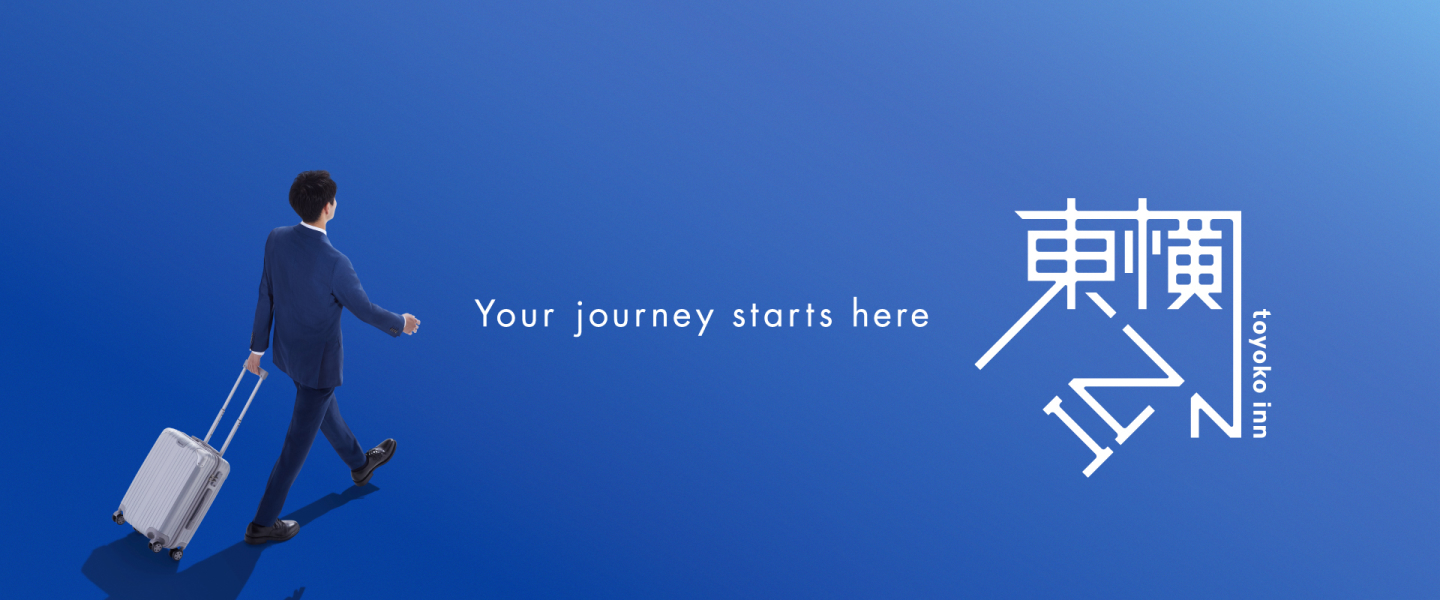 Your journey starts here

東横INN

toyoko inn